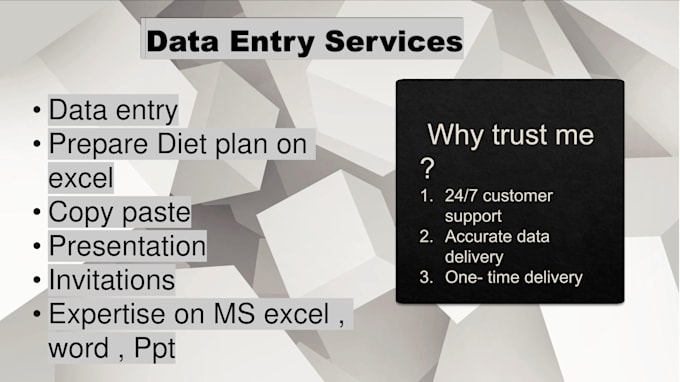 Data Entry Services

• Data entry
• Prepare Diet plan on excel
• Copy paste
• Presentation
• Invitations
• Expertise on MS excel , word , Ppt

Why trust me ?

1. 24/7 customer support
2. Accurate data delivery
3. One- time delivery